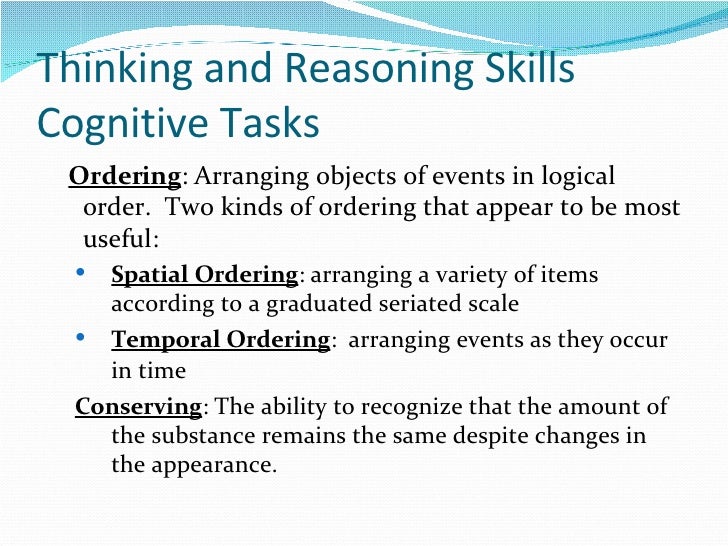 Thinking and Reasoning Skills
Cognitive Tasks

Ordering: Arranging objects of events in logical order. Two kinds of ordering that appear to be most useful:

• Spatial Ordering: arranging a variety of items according to a graduated seriated scale
• Temporal Ordering: arranging events as they occur in time

Conserving: The ability to recognize that the amount of the substance remains the same despite changes in the appearance.